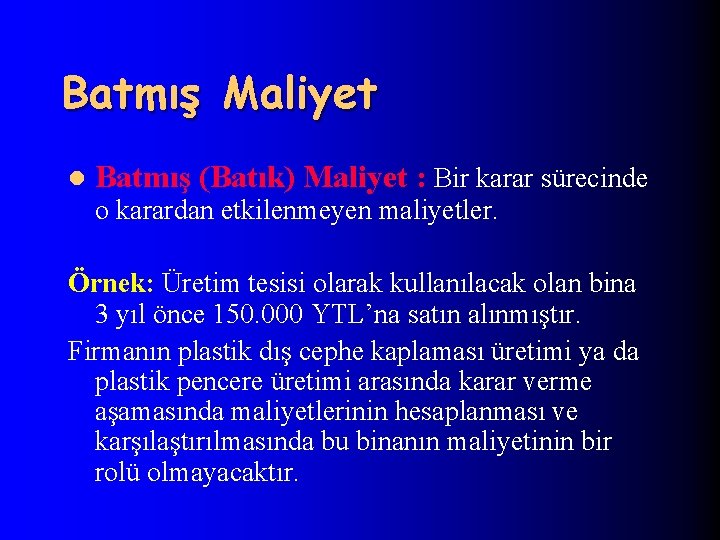 Batmış Maliyet

• Batmış (Batık) Maliyet : Bir karar sürecinde o karardan etkilenmeyen maliyetler.

Örnek: Üretim tesisi olarak kullanılacak olan bina 3 yıl önce 150.000 YTL'na satın alınmıştır.

Firmanın plastik dış cephe kaplaması üretimi ya da plastik pencere üretimi arasında karar verme aşamasında maliyetlerinin hesaplanması ve karşılaştırılmasında bu binanın maliyetinin bir rolü olmayacaktır.